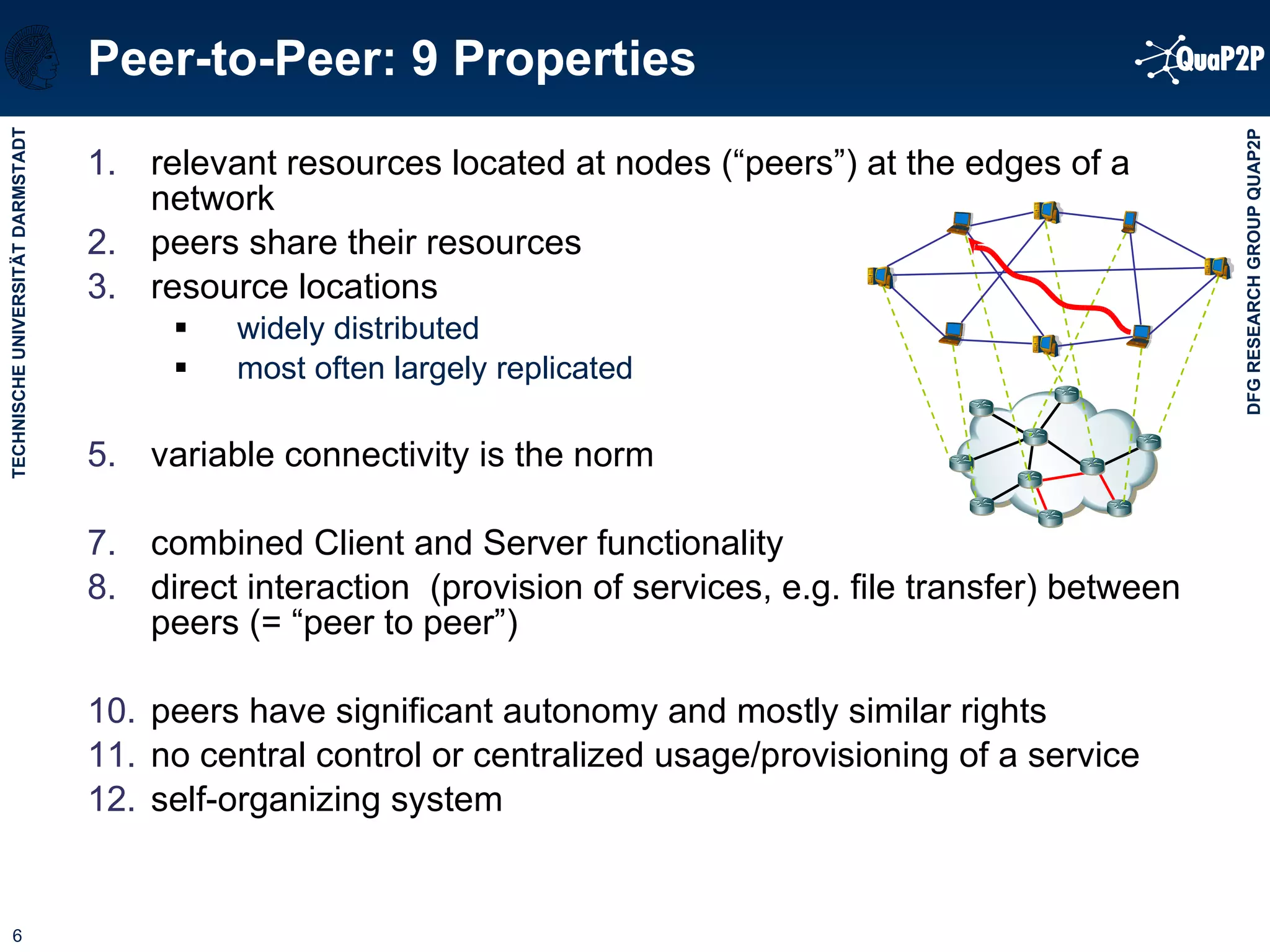 Peer-to-Peer: 9 Properties

QuaP2P

TECHNISCHE UNIVERSITÄT DARMSTADT

DFG RESEARCH GROUP QUAP2P

1. relevant resources located at nodes (“peers”) at the edges of a network
2. peers share their resources
3. resource locations
   ▪ widely distributed
   ▪ most often largely replicated

5. variable connectivity is the norm

7. combined Client and Server functionality
8. direct interaction (provision of services, e.g. file transfer) between peers (= “peer to peer”)

10. peers have significant autonomy and mostly similar rights
11. no central control or centralized usage/provisioning of a service
12. self-organizing system

6